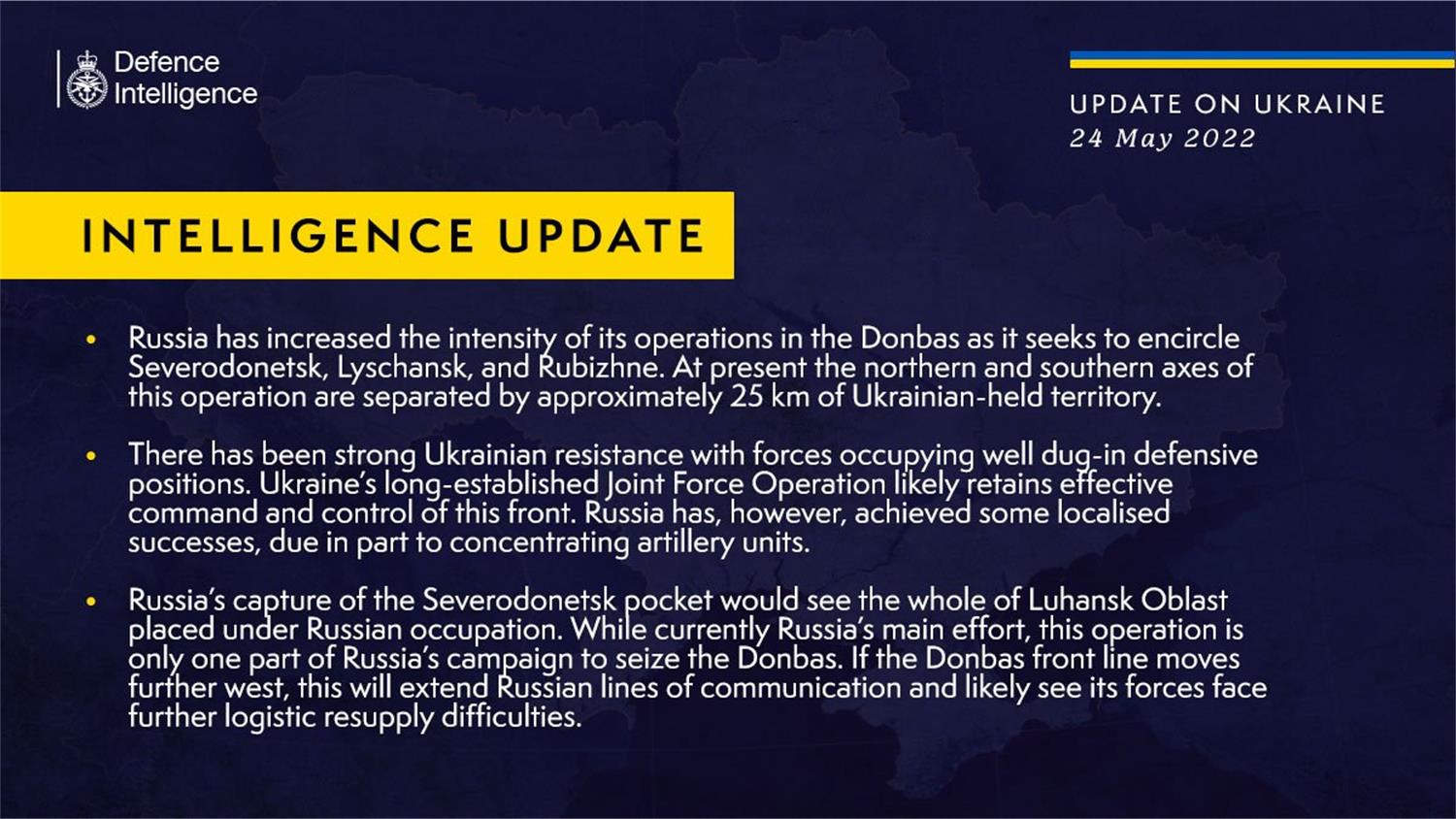 Defence Intelligence

UPDATE ON UKRAINE
24 May 2022

INTELLIGENCE UPDATE

• Russia has increased the intensity of its operations in the Donbas as it seeks to encircle Severodonetsk, Lyschansk, and Rubizhne. At present the northern and southern axes of this operation are separated by approximately 25 km of Ukrainian-held territory.

• There has been strong Ukrainian resistance with forces occupying well dug-in defensive positions. Ukraine's long-established Joint Force Operation likely retains effective command and control of this front. Russia has, however, achieved some localised successes, due in part to concentrating artillery units.

• Russia's capture of the Severodonetsk pocket would see the whole of Luhansk Oblast placed under Russian occupation. While currently Russia's main effort, this operation is only one part of Russia's campaign to seize the Donbas. If the Donbas front line moves further west, this will extend Russian lines of communication and likely see its forces face further logistic resupply difficulties.